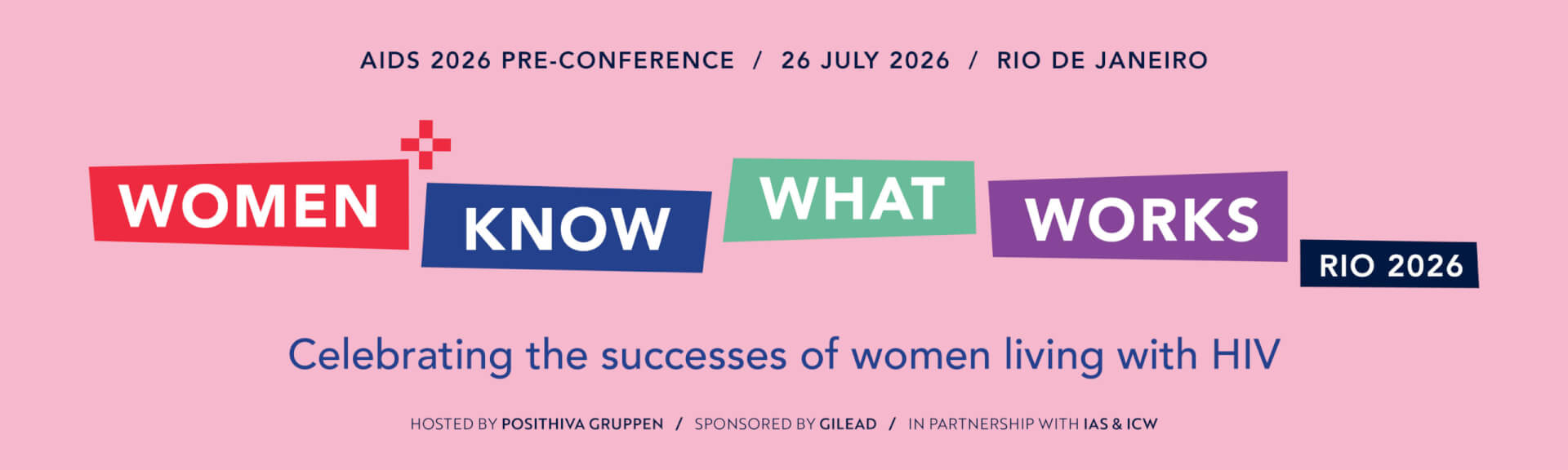 AIDS 2026 PRE-CONFERENCE / 26 JULY 2026 / RIO DE JANEIRO

WOMEN KNOW WHAT WORKS RIO 2026

Celebrating the successes of women living with HIV

HOSTED BY POSITHIVA GRUPPEN / SPONSORED BY GILEAD / IN PARTNERSHIP WITH IAS & ICW